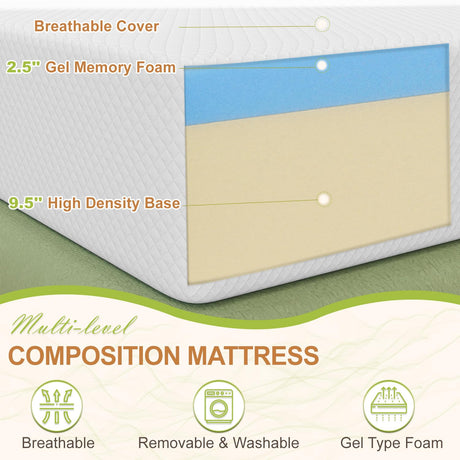 Breathable Cover

2.5'' Gel Memory Foam

9.5'' High Density Base

Multi-level

COMPOSITION MATTRESS

Breathable

Removable & Washable

Gel Type Foam